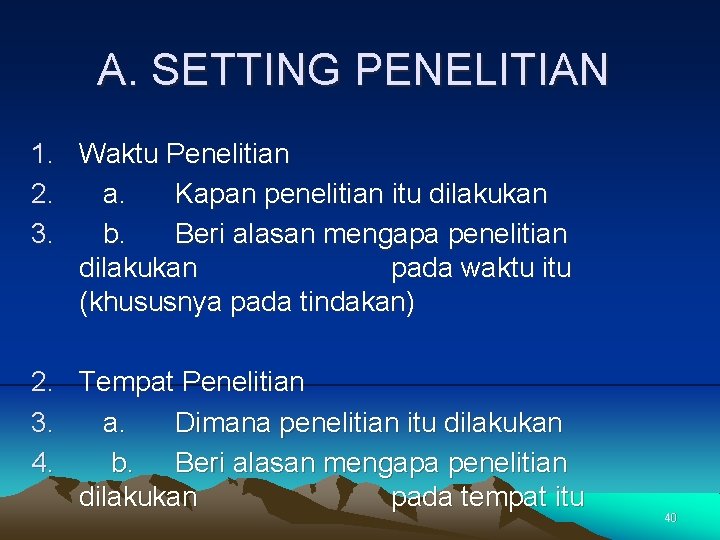 A. SETTING PENELITIAN

1. Waktu Penelitian
2. a. Kapan penelitian itu dilakukan
3. b. Beri alasan mengapa penelitian dilakukan pada waktu itu (khususnya pada tindakan)

2. Tempat Penelitian
3. a. Dimana penelitian itu dilakukan
4. b. Beri alasan mengapa penelitian dilakukan pada tempat itu

40